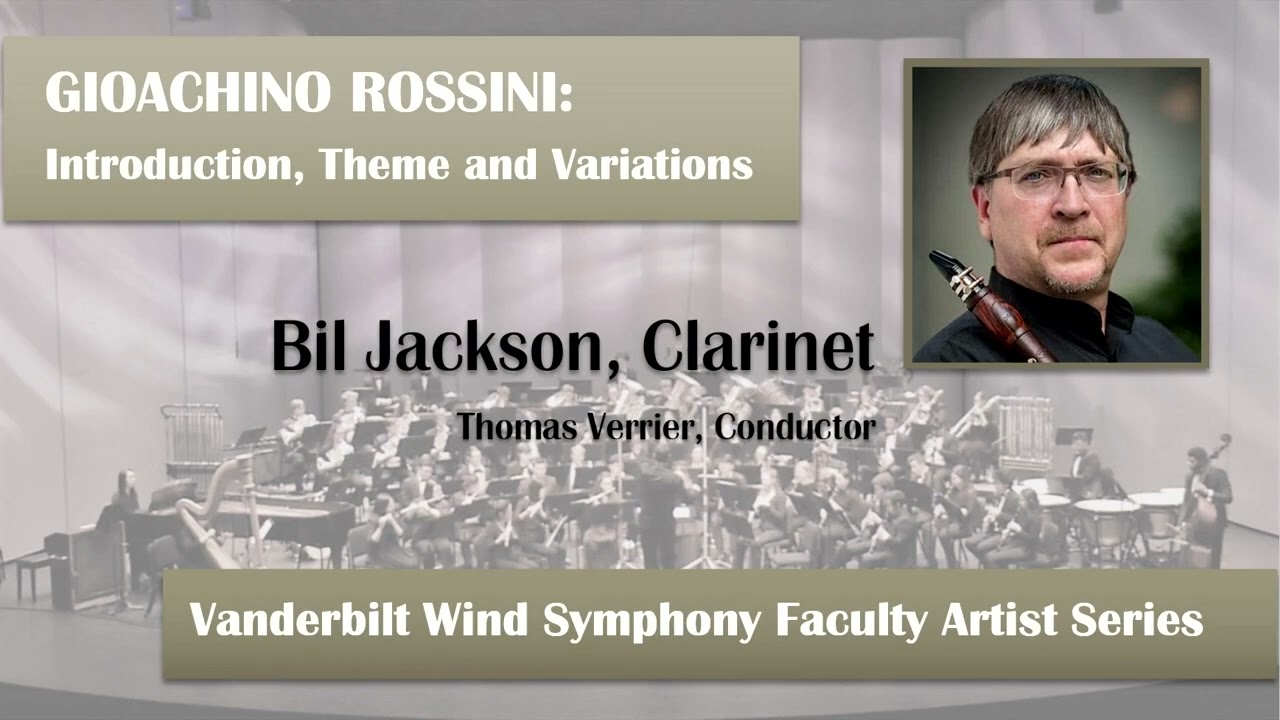 GIOACHINO ROSSINI:
Introduction, Theme and Variations

Bil Jackson, Clarinet

Thomas Verrier, Conductor

Vanderbilt Wind Symphony Faculty Artist Series